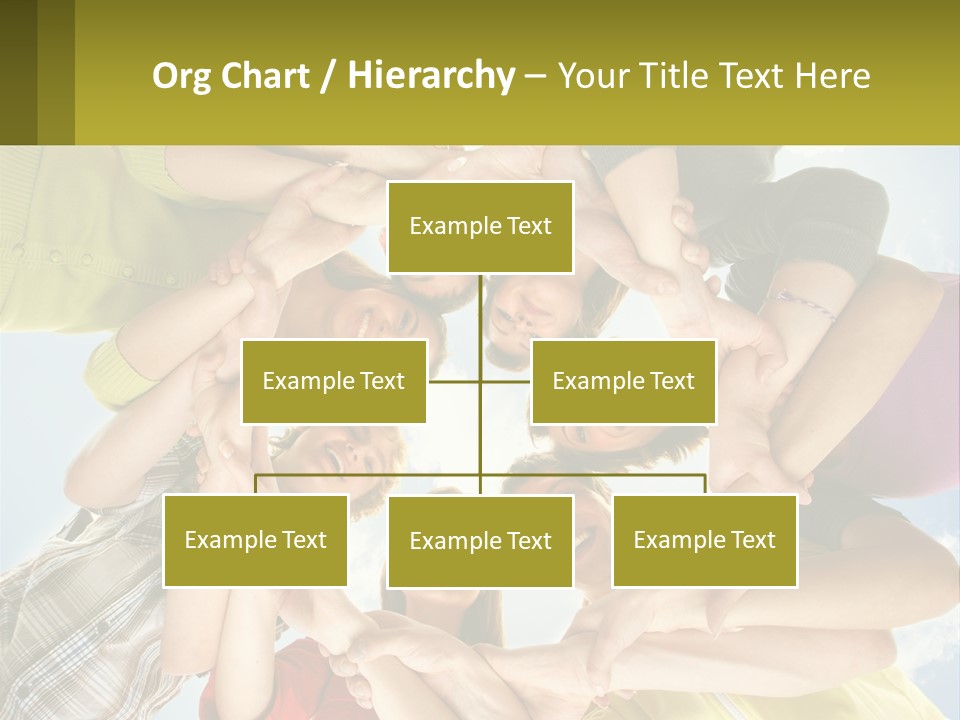 Org Chart / Hierarchy – Your Title Text Here

Example Text

Example Text

Example Text

Example Text

Example Text

Example Text